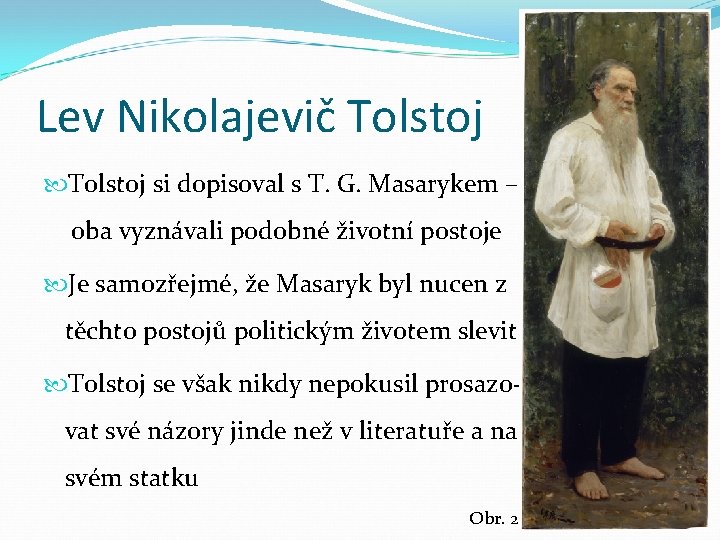 Lev Nikolajevič Tolstoj

Tolstoj si dopisoval s T. G. Masarykem – oba vyznávali podobné životní postoje

Je samozřejmé, že Masaryk byl nucen z těchto postojů politickým životem slevit

Tolstoj se však nikdy nepokusil prosazovat své názory jinde než v literatuře a na svém statku

Obr. 2